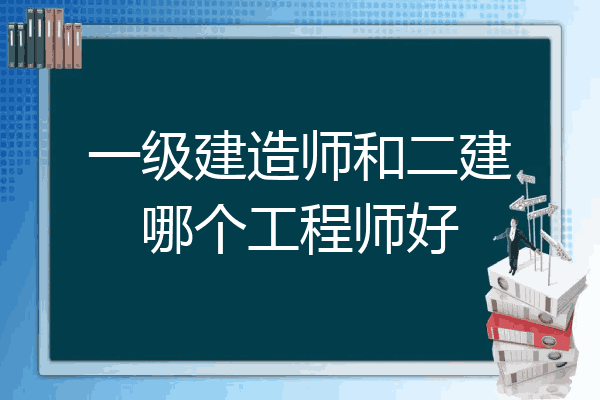 一级建造师和二建哪个工程师好